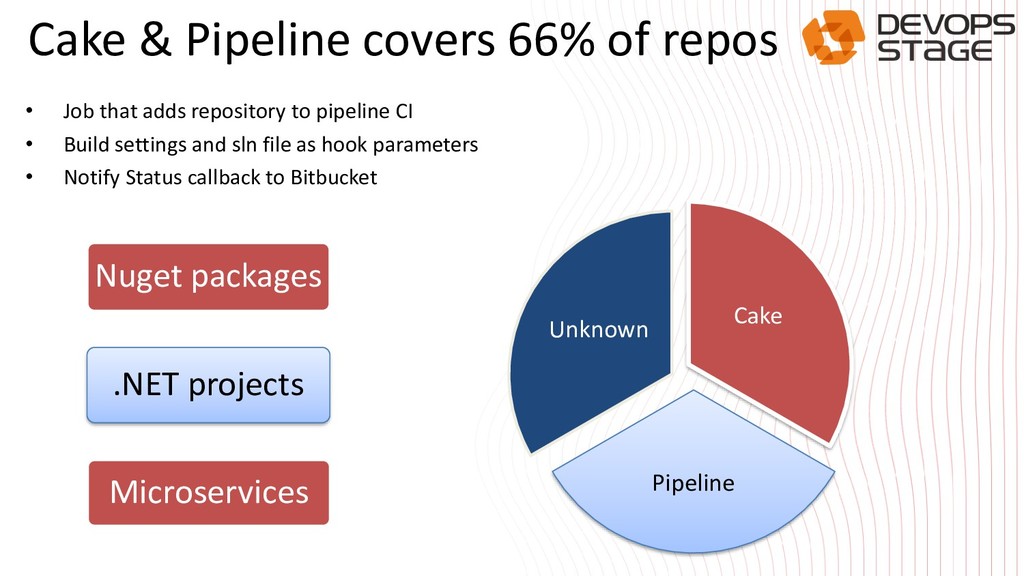 Cake & Pipeline covers 66% of repos

DEVOPS STAGE

• Job that adds repository to pipeline CI
• Build settings and sln file as hook parameters
• Notify Status callback to Bitbucket

Nuget packages

.NET projects

Microservices

Unknown

Cake

Pipeline